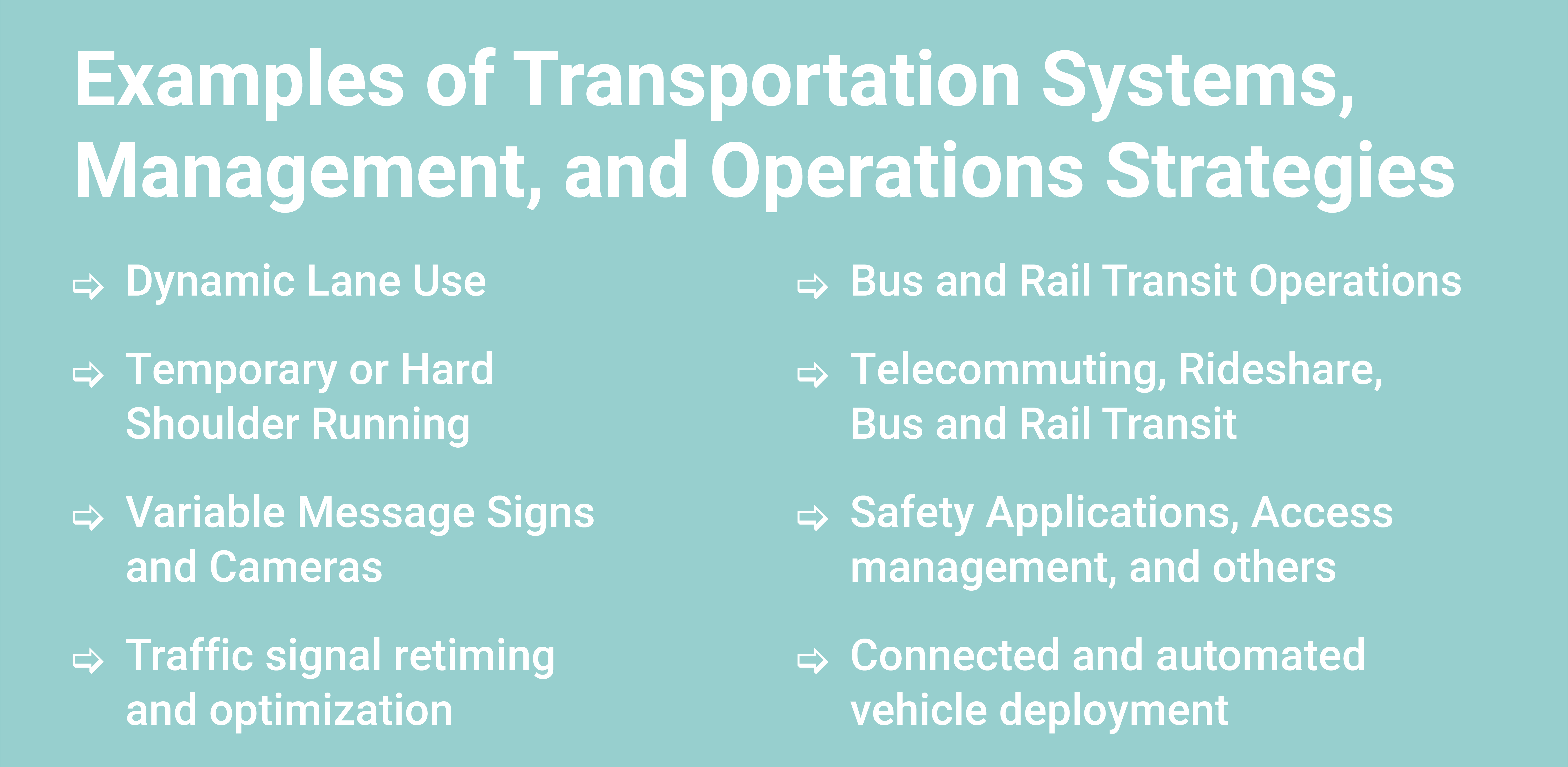 Examples of Transportation Systems, Management, and Operations Strategies

⇨ Dynamic Lane Use

⇨ Temporary or Hard Shoulder Running

⇨ Variable Message Signs and Cameras

⇨ Traffic signal retiming and optimization

⇨ Bus and Rail Transit Operations

⇨ Telecommuting, Rideshare, Bus and Rail Transit

⇨ Safety Applications, Access management, and others

⇨ Connected and automated vehicle deployment